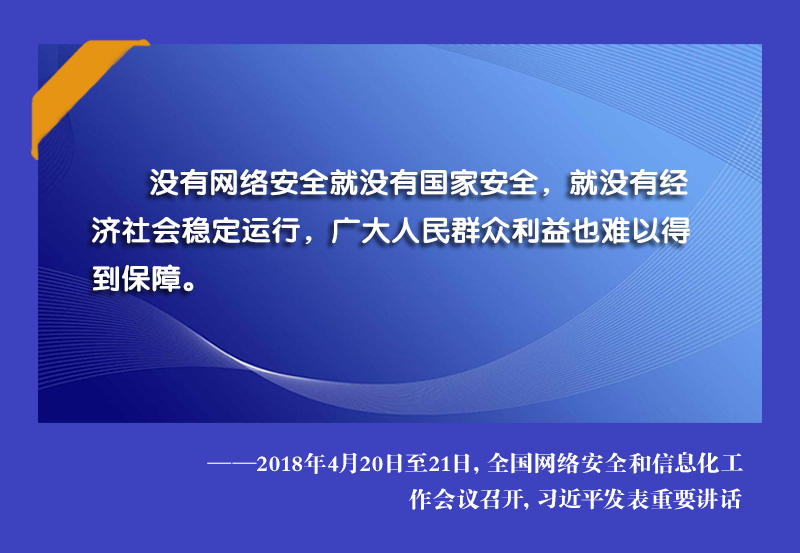 没有网络安全就没有国家安全，就没有经济社会稳定运行，广大人民群众利益也难以得到保障。

——2018年4月20日至21日，全国网络安全和信息化工作会议召开，习近平发表重要讲话